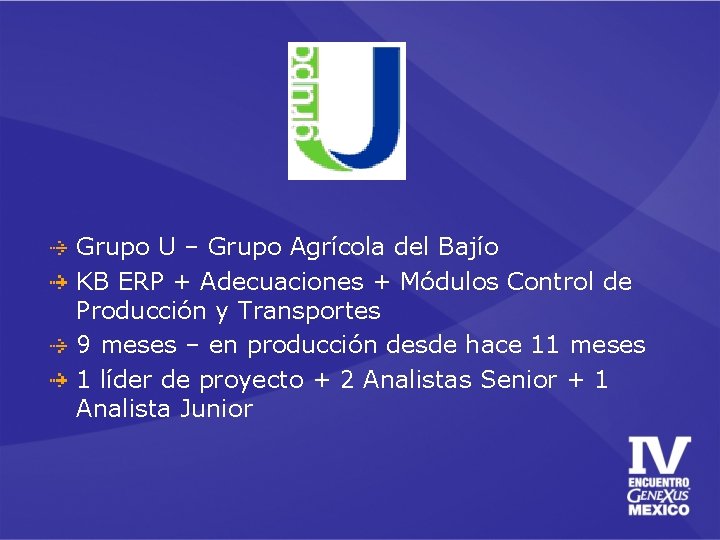 grupo U

Grupo U – Grupo Agrícola del Bajío

KB ERP + Adecuaciones + Módulos Control de Producción y Transportes

9 meses – en producción desde hace 11 meses

1 líder de proyecto + 2 Analistas Senior + 1 Analista Junior

IV
ENCUENTRO
GENEXUS
MEXICO